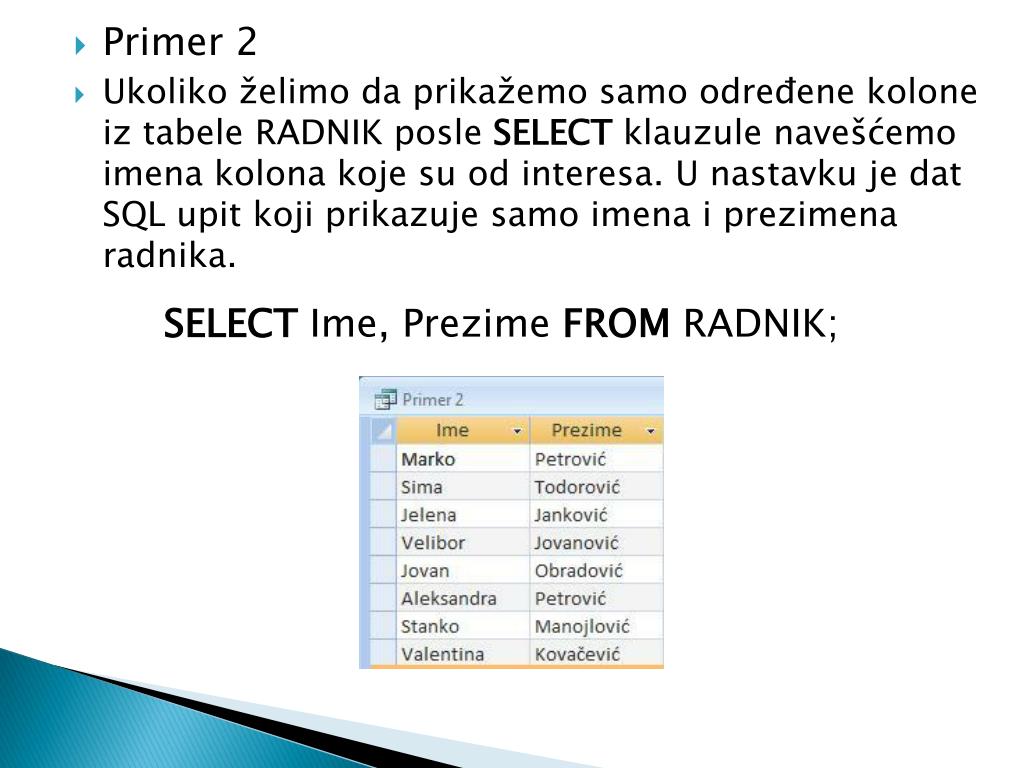 Primer 2

Ukoliko želimo da prikažemo samo određene kolone iz tabele RADNIK posle SELECT klauzule navešćemo imena kolona koje su od interesa. U nastavku je dat SQL upit koji prikazuje samo imena i prezimena radnika.

SELECT Ime, Prezime FROM RADNIK;

Primer 2

| Ime | Prezime |
|---|---|
| Marko | Petrović |
| Sima | Todorović |
| Jelena | Janković |
| Velibor | Jovanović |
| Jovan | Obradović |
| Aleksandra | Petrović |
| Stanko | Manojlović |
| Valentina | Kovačević |